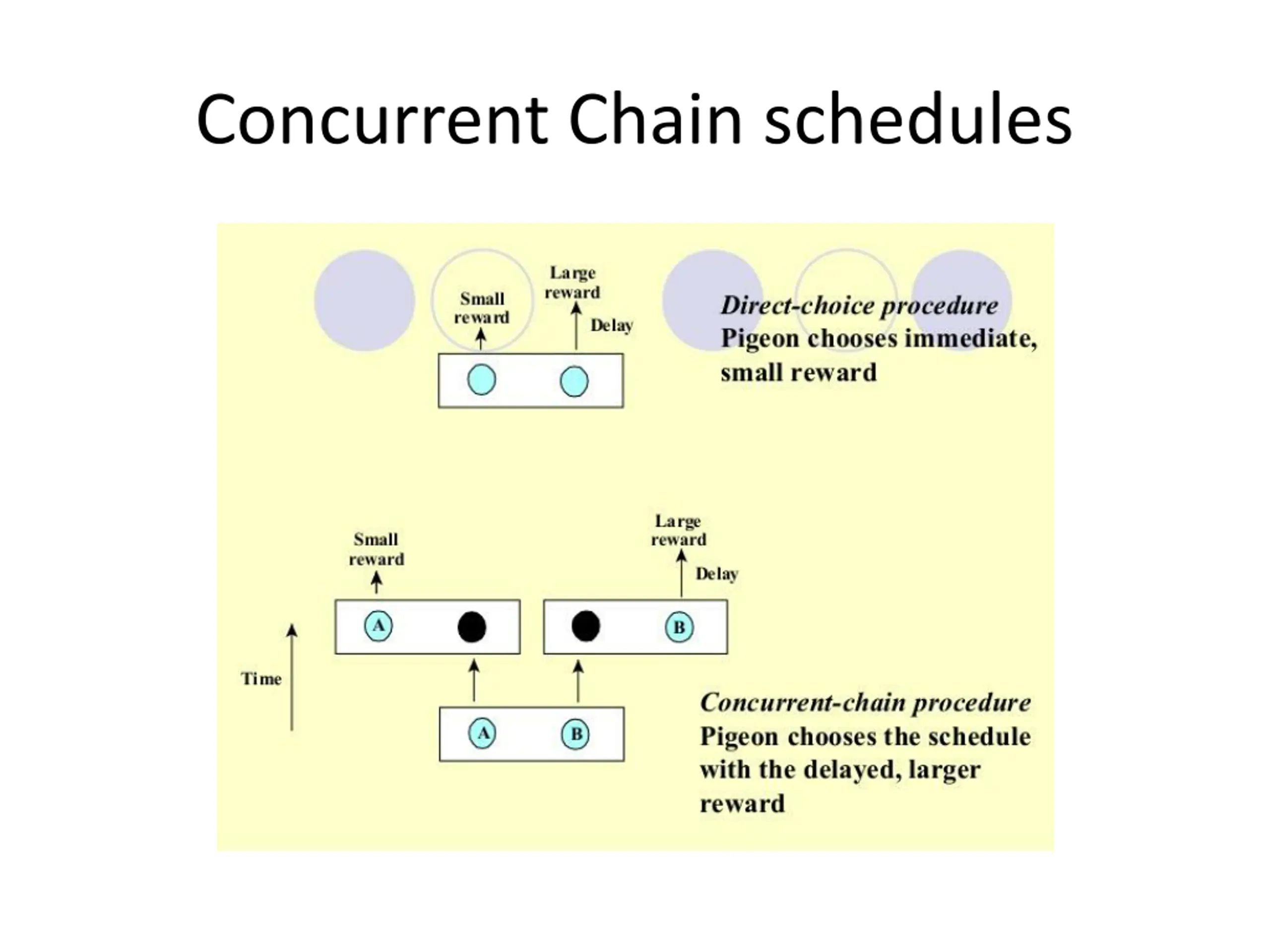 Concurrent Chain schedules

Small reward

Large reward

Delay

Direct-choice procedure
Pigeon chooses immediate, small reward

Small reward

Large reward

Delay

A

B

Time

A

B

Concurrent-chain procedure
Pigeon chooses the schedule with the delayed, larger reward